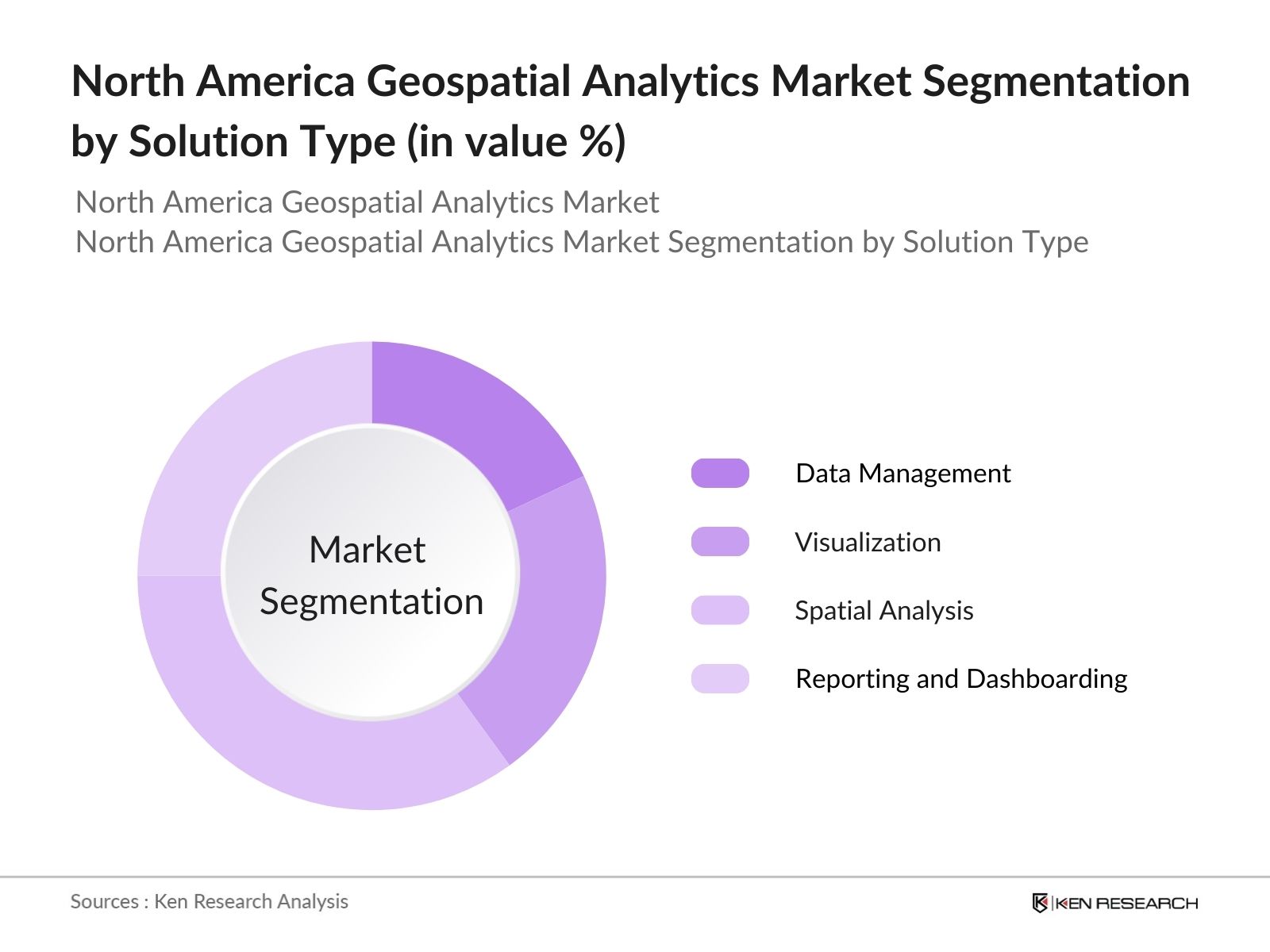 North America Geospatial Analytics Market Segmentation by Solution Type (in value %)

North America Geospatial Analytics Market
North America Geospatial Analytics Market Segmentation by Solution Type

Market Segmentation

Data Management
Visualization
Spatial Analysis
Reporting and Dashboarding

Sources : Ken Research Analysis

KEN RESEARCH